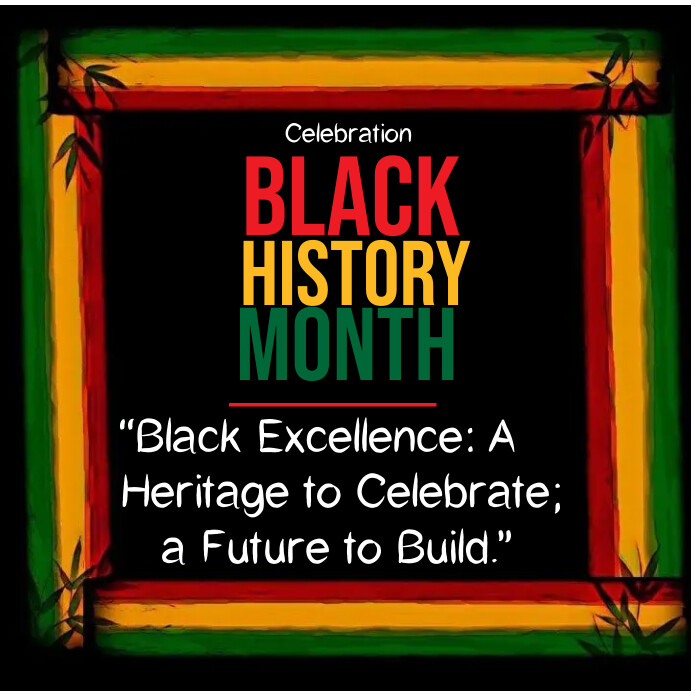 Celebration

BLACK HISTORY MONTH

“Black Excellence: A Heritage to Celebrate; a Future to Build.”